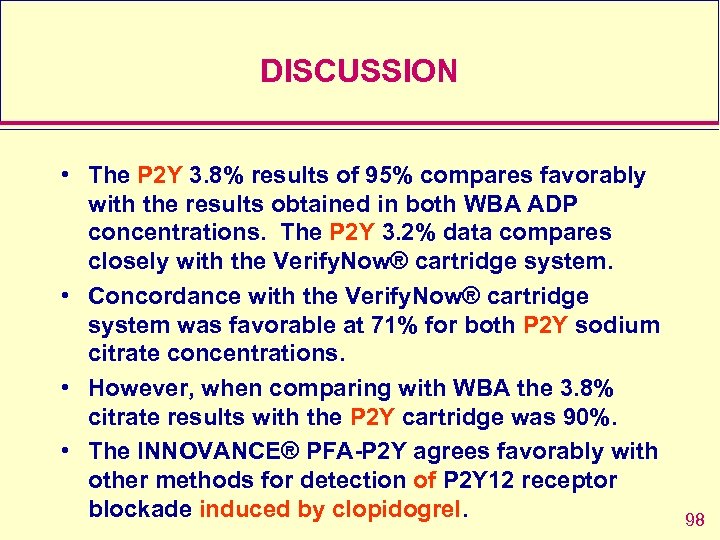 DISCUSSION

• The P2Y 3.8% results of 95% compares favorably with the results obtained in both WBA ADP concentrations. The P2Y 3.2% data compares closely with the VerifyNow® cartridge system.

• Concordance with the VerifyNow® cartridge system was favorable at 71% for both P2Y sodium citrate concentrations.

• However, when comparing with WBA the 3.8% citrate results with the P2Y cartridge was 90%.

• The INNOVANCE® PFA-P2Y agrees favorably with other methods for detection of P2Y12 receptor blockade induced by clopidogrel.

98